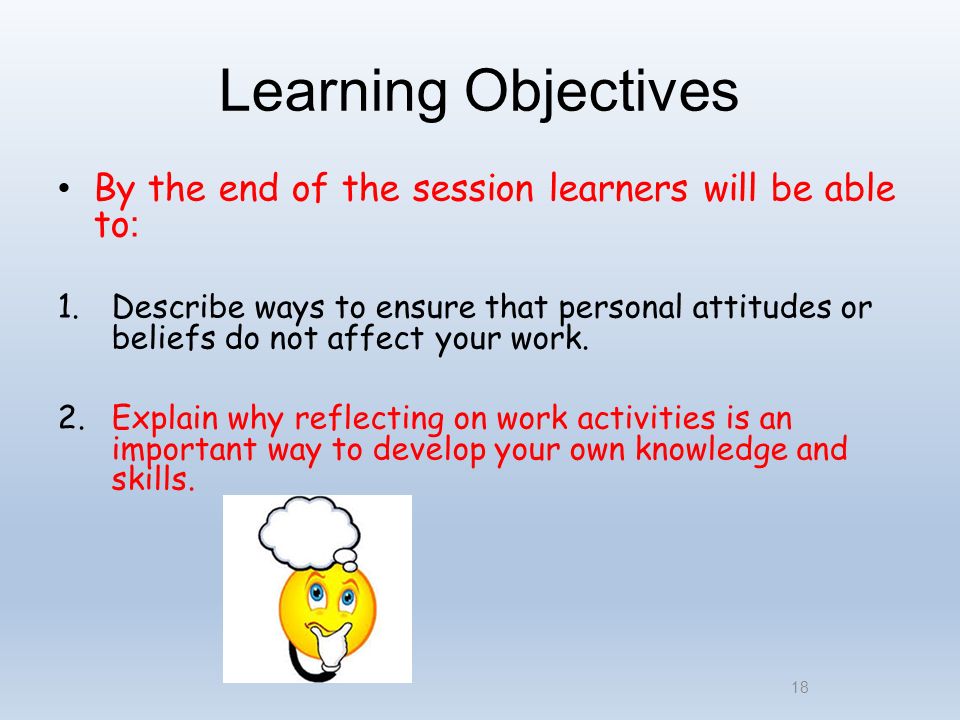 Learning Objectives

• By the end of the session learners will be able to:

1. Describe ways to ensure that personal attitudes or beliefs do not affect your work.

2. Explain why reflecting on work activities is an important way to develop your own knowledge and skills.

18